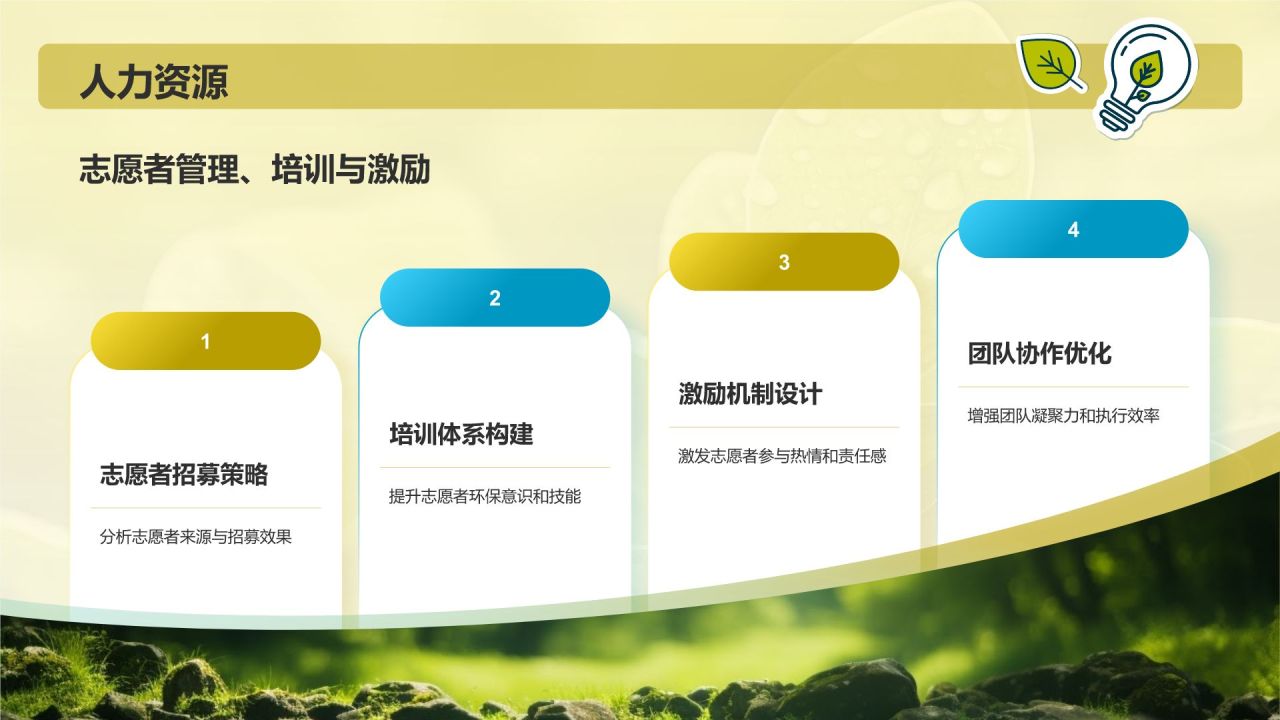 人力资源

志愿者管理、培训与激励

1

志愿者招募策略

分析志愿者来源与招募效果

2

培训体系构建

提升志愿者环保意识和技能

3

激励机制设计

激发志愿者参与热情和责任感

4

团队协作优化

增强团队凝聚力和执行效率